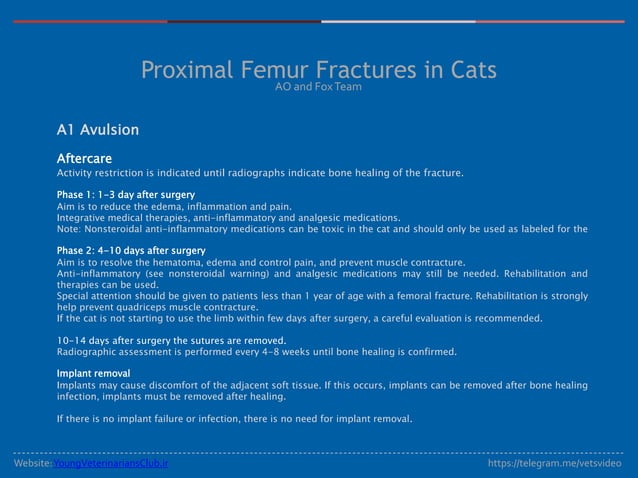 Proximal Femur Fractures in Cats
AO and Fox Team

A1 Avulsion

Aftercare
Activity restriction is indicated until radiographs indicate bone healing of the fracture.

Phase 1: 1-3 day after surgery
Aim is to reduce the edema, inflammation and pain.
Integrative medical therapies, anti-inflammatory and analgesic medications.
Note: Nonsteroidal anti-inflammatory medications can be toxic in the cat and should only be used as labeled for the

Phase 2: 4-10 days after surgery
Aim is to resolve the hematoma, edema and control pain, and prevent muscle contracture.
Anti-inflammatory (see nonsteroidal warning) and analgesic medications may still be needed. Rehabilitation and therapies can be used.
Special attention should be given to patients less than 1 year of age with a femoral fracture. Rehabilitation is strongly help prevent quadriceps muscle contracture.
If the cat is not starting to use the limb within few days after surgery, a careful evaluation is recommended.

10-14 days after surgery the sutures are removed.
Radiographic assessment is performed every 4-8 weeks until bone healing is confirmed.

Implant removal
Implants may cause discomfort of the adjacent soft tissue. If this occurs, implants can be removed after bone healing infection, implants must be removed after healing.

If there is no implant failure or infection, there is no need for implant removal.

Website: YoungVeterinariansClub.ir
https://telegram.me/vetsvideo